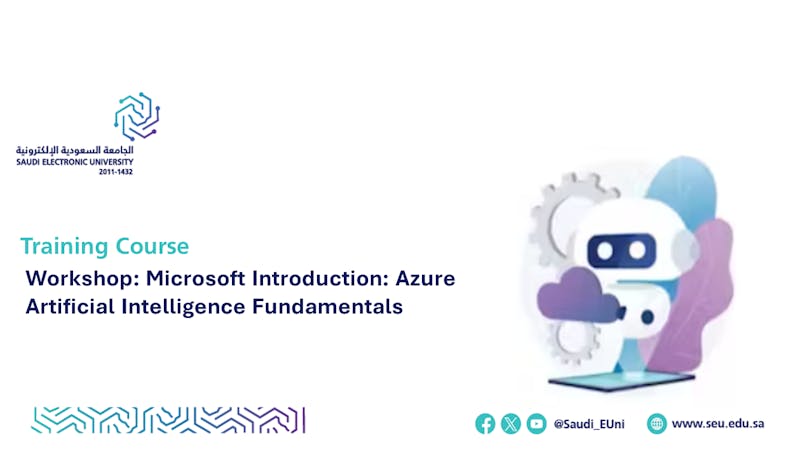 الجامعة السعودية الإلكترونية
SAUDI ELECTRONIC UNIVERSITY
2011-1432

Training Course

Workshop: Microsoft Introduction: Azure Artificial Intelligence Fundamentals

@Saudi_EUni

www.seu.edu.sa